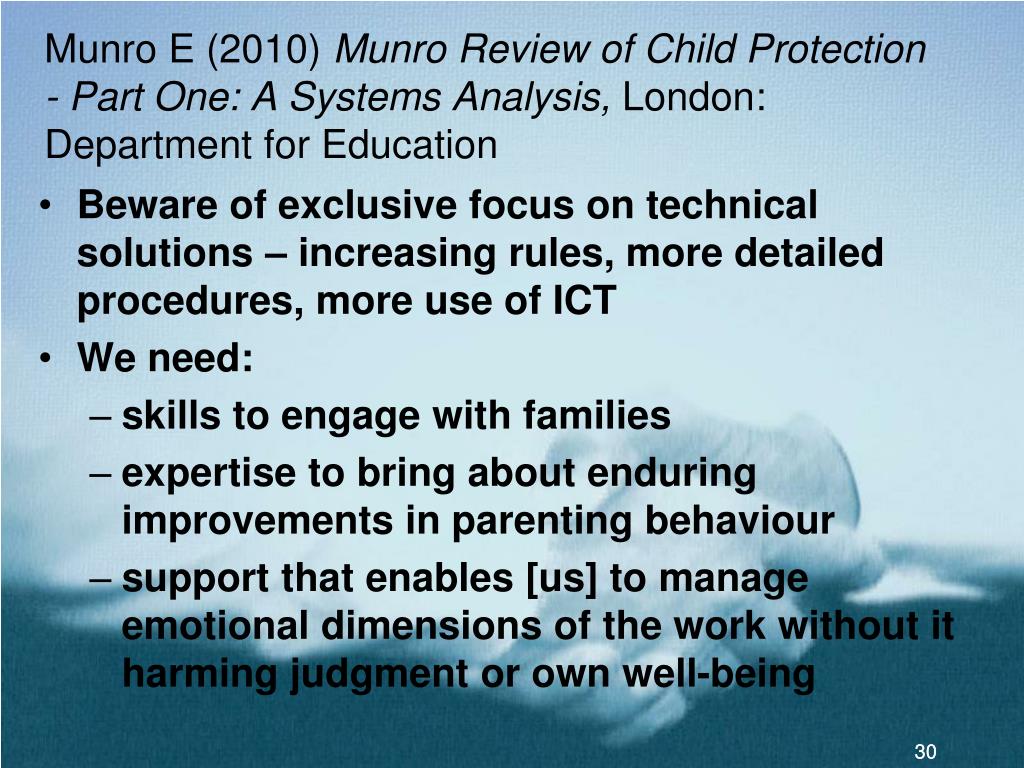 Munro E (2010) Munro Review of Child Protection - Part One: A Systems Analysis, London: Department for Education

• Beware of exclusive focus on technical solutions – increasing rules, more detailed procedures, more use of ICT
• We need:
– skills to engage with families
– expertise to bring about enduring improvements in parenting behaviour
– support that enables [us] to manage emotional dimensions of the work without it harming judgment or own well-being

30